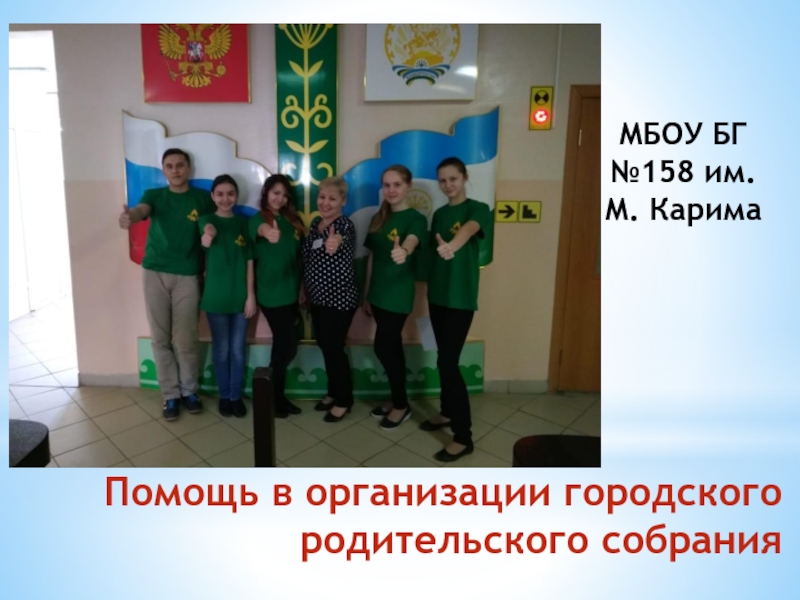 МБОУ БГ №158 им. М. Карима

Помощь в организации городского родительского собрания